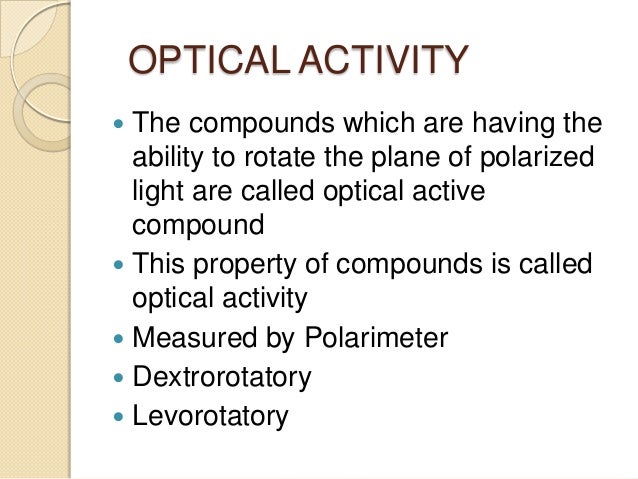 OPTICAL ACTIVITY

- The compounds which are having the ability to rotate the plane of polarized light are called optical active compound
- This property of compounds is called optical activity
- Measured by Polarimeter
- Dextrorotatory
- Levorotatory